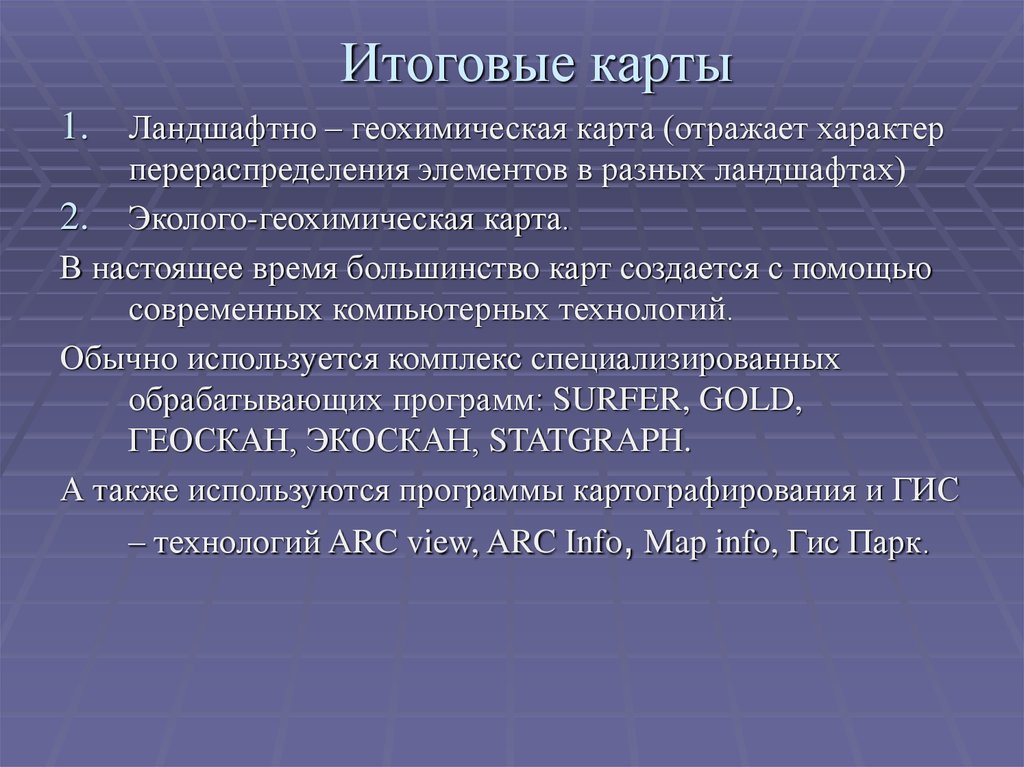 Итоговые карты

1. Ландшафтно – геохимическая карта (отражает характер перераспределения элементов в разных ландшафтах)

2. Эколого-геохимическая карта.

В настоящее время большинство карт создается с помощью современных компьютерных технологий.

Обычно используется комплекс специализированных обрабатывающих программ: SURFER, GOLD, ГЕОСКАН, ЭКОСКАН, STATGRAPH.

А также используются программы картографирования и ГИС – технологий ARC view, ARC Info, Map info, Гис Парк.